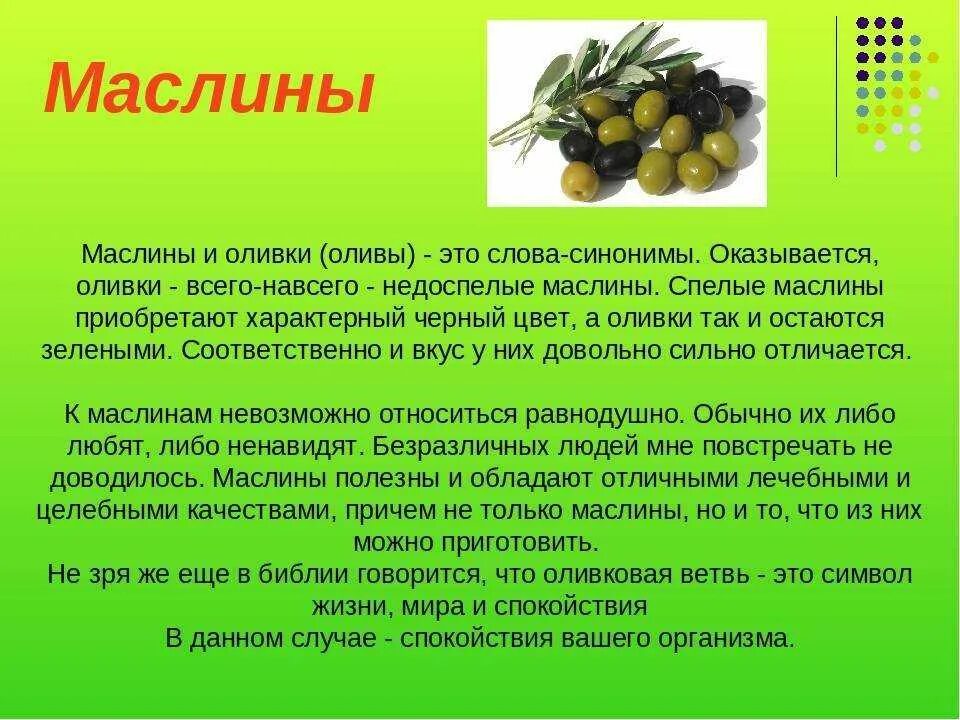 Маслины

Маслины и оливки (оливы) - это слова-синонимы. Оказывается, оливки - всего-навсего - недоспелые маслины. Спелые маслины приобретают характерный черный цвет, а оливки так и остаются зелеными. Соответственно и вкус у них довольно сильно отличается.

К маслинам невозможно относиться равнодушно. Обычно их либо любят, либо ненавидят. Безразличных людей мне повстречать не доводилось. Маслины полезны и обладают отличными лечебными и целебными качествами, причем не только маслины, но и то, что из них можно приготовить.
Не зря же еще в библии говорится, что оливковая ветвь - это символ жизни, мира и спокойствия
В данном случае - спокойствия вашего организма.